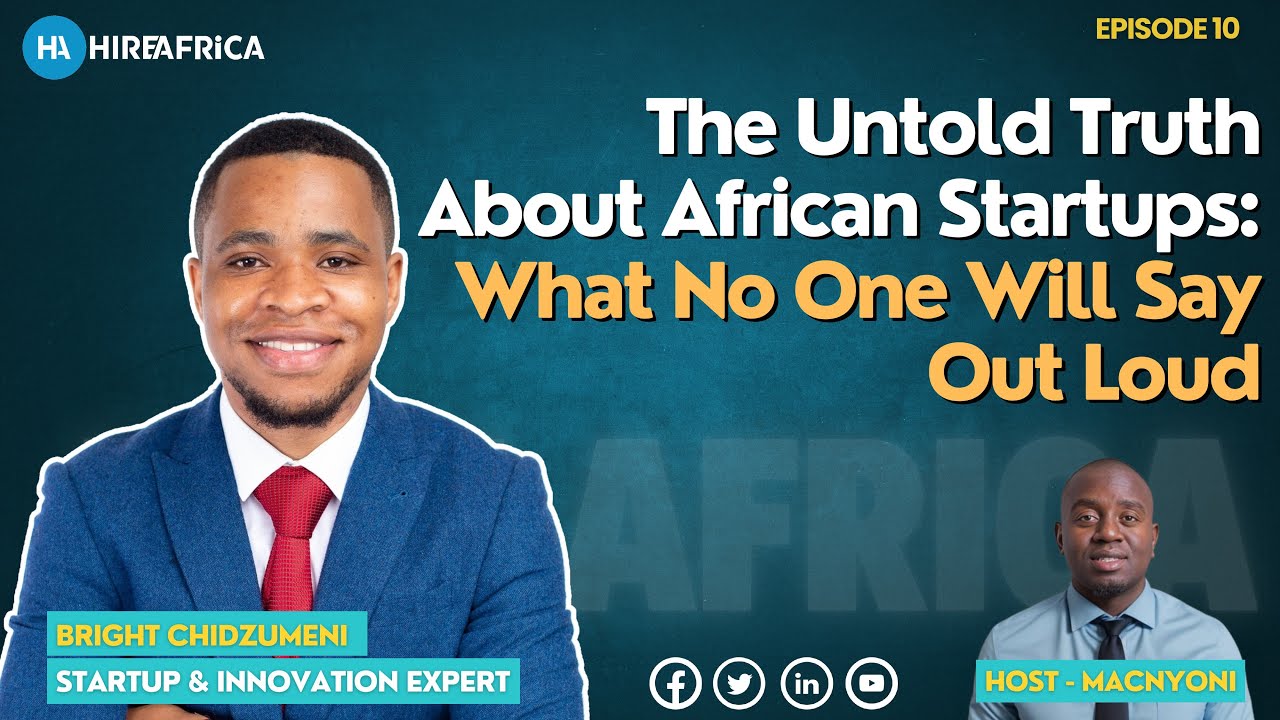 HA HIREAFRICA

EPISODE 10

The Untold Truth About African Startups: What No One Will Say Out Loud

AFRICA

BRIGHT CHIDZUMENI
STARTUP & INNOVATION EXPERT

HOST - MACNYONI